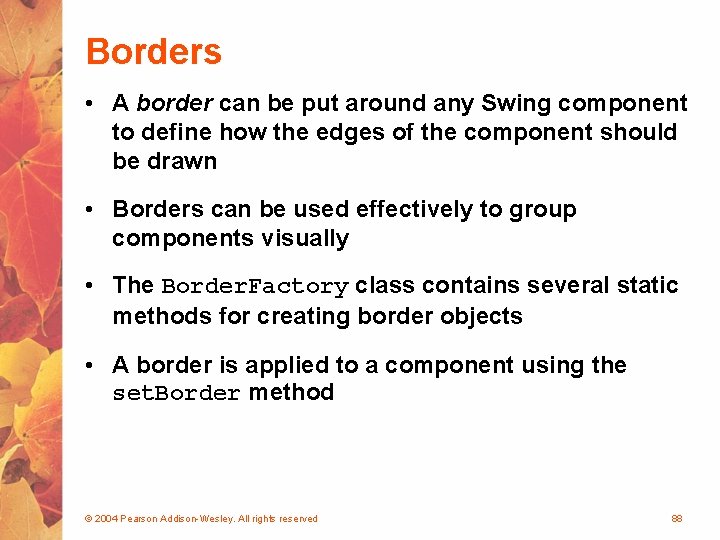 Borders

• A border can be put around any Swing component to define how the edges of the component should be drawn

• Borders can be used effectively to group components visually

• The BorderFactory class contains several static methods for creating border objects

• A border is applied to a component using the setBorder method

© 2004 Pearson Addison-Wesley. All rights reserved

88